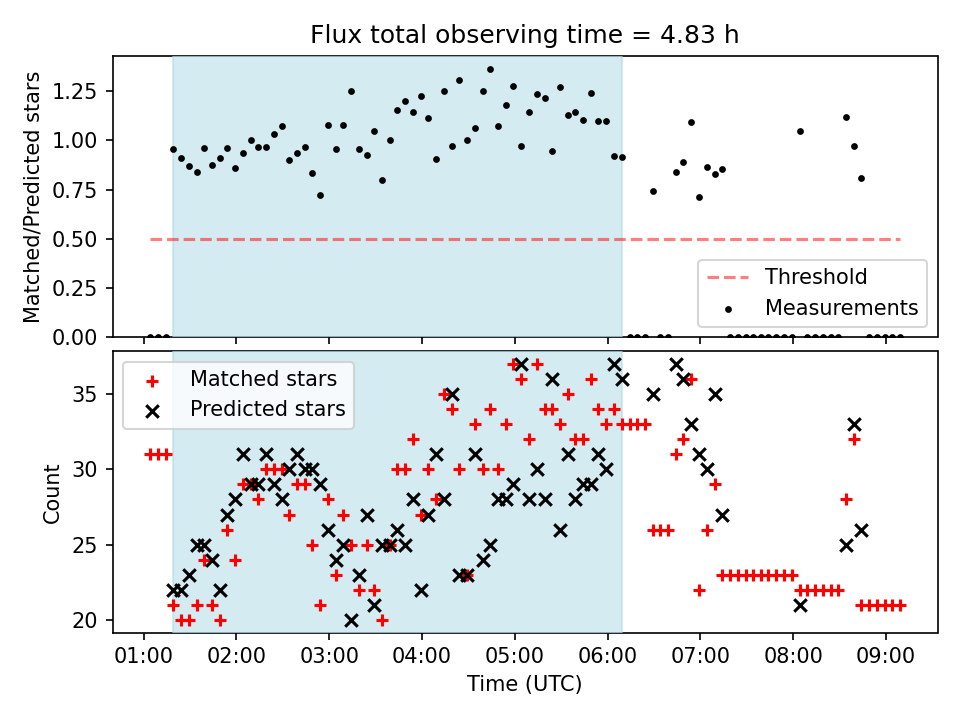 Flux total observing time = 4.83 h

Matched/Predicted stars

1.25
1.00
0.75
0.50
0.25
0.00

Threshold
Measurements

Matched stars
Predicted stars

Count

35
30
25
20

01:00 02:00 03:00 04:00 05:00 06:00 07:00 08:00 09:00

Time (UTC)